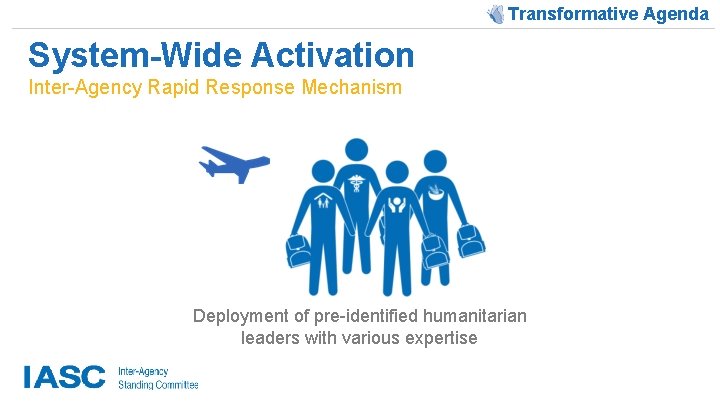 Transformative Agenda

System-Wide Activation
Inter-Agency Rapid Response Mechanism

Deployment of pre-identified humanitarian leaders with various expertise

IASC Inter-Agency Standing Committee